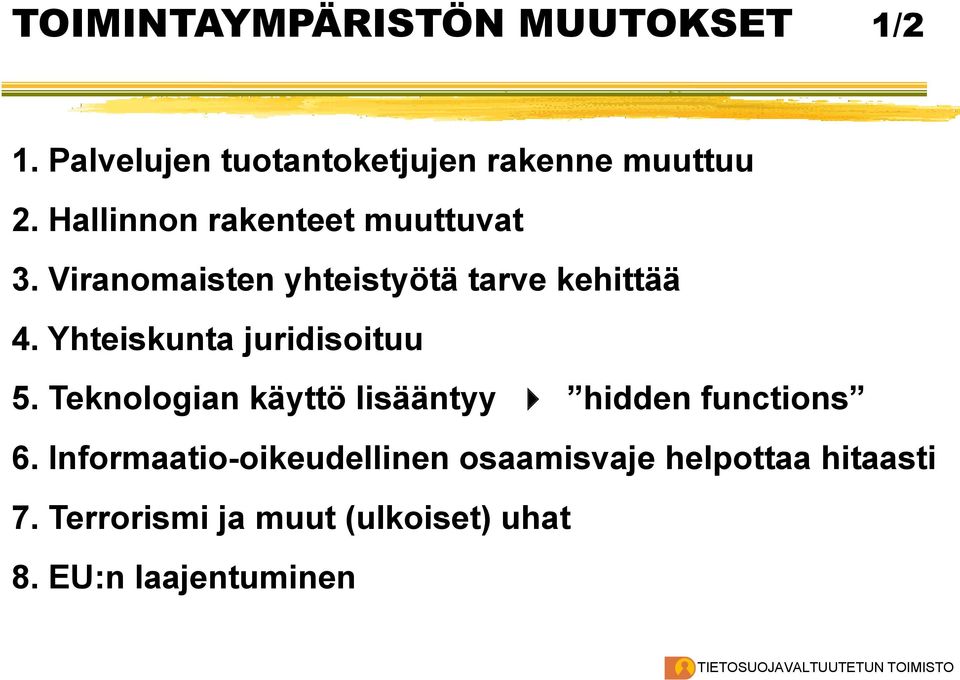 TOIMINTAYMPÄRISTÖN MUUTOKSET 1/2

1. Palvelujen tuotantoketjujen rakenne muuttuu

2. Hallinnon rakenteet muuttuvat

3. Viranomaisten yhteistyötä tarve kehittää

4. Yhteiskunta juridisoituu

5. Teknologian käyttö lisääntyy ”hidden functions”

6. Informaatio-oikeudellinen osaamisvaje helpottaa hitaasti

7. Terrorismi ja muut (ulkoiset) uhat

8. EU:n laajentuminen

TIETOSUOJAVALTUUTETUN TOIMISTO